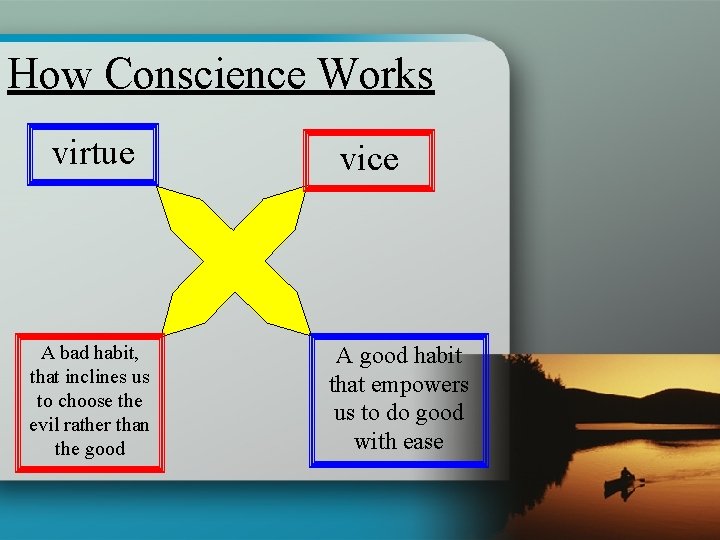 How Conscience Works

virtue

vice

A bad habit, that inclines us to choose the evil rather than the good

A good habit that empowers us to do good with ease